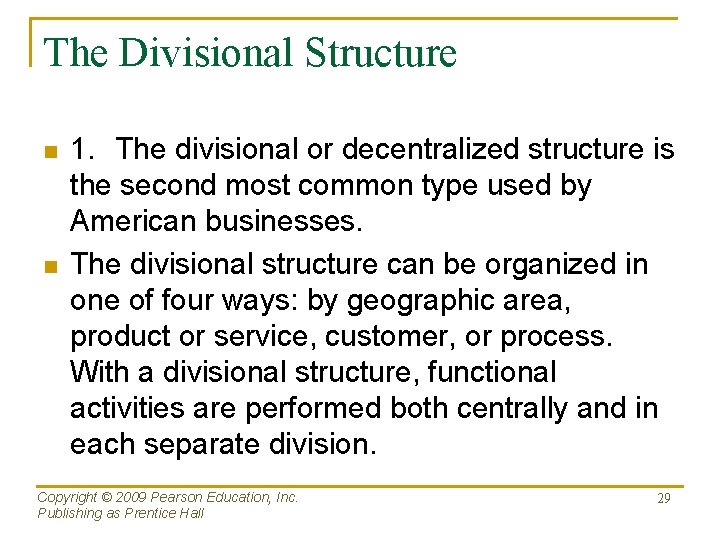 The Divisional Structure

1. The divisional or decentralized structure is the second most common type used by American businesses.

The divisional structure can be organized in one of four ways: by geographic area, product or service, customer, or process. With a divisional structure, functional activities are performed both centrally and in each separate division.

Copyright © 2009 Pearson Education, Inc.
Publishing as Prentice Hall

29